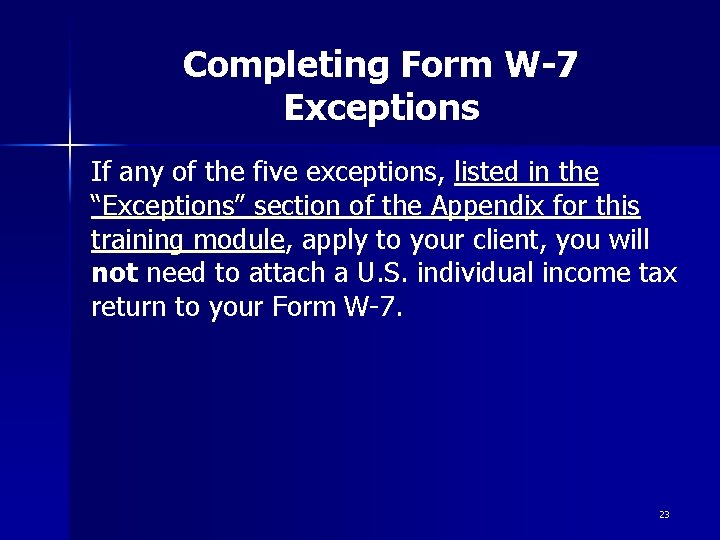 Completing Form W-7
Exceptions

If any of the five exceptions, listed in the "Exceptions" section of the Appendix for this training module, apply to your client, you will not need to attach a U.S. individual income tax return to your Form W-7.

23